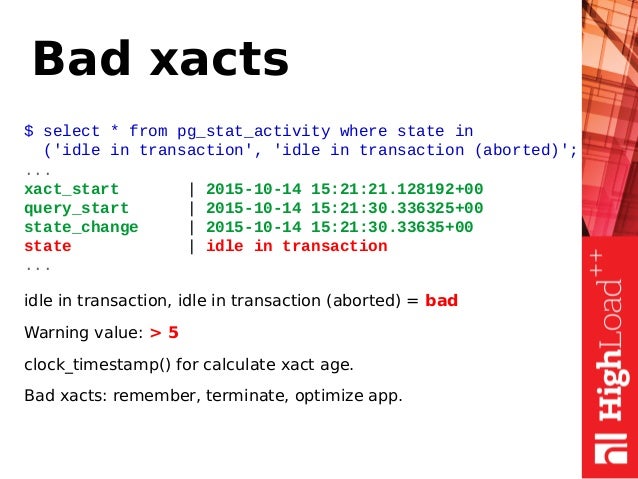 Bad xacts

$ select * from pg_stat_activity where state in
  ('idle in transaction', 'idle in transaction (aborted)';
...
xact_start       | 2015-10-14 15:21:21.128192+00
query_start      | 2015-10-14 15:21:30.336325+00
state_change     | 2015-10-14 15:21:30.33635+00
state            | idle in transaction
...

idle in transaction, idle in transaction (aborted) = bad

Warning value: > 5

clock_timestamp() for calculate xact age.

Bad xacts: remember, terminate, optimize app.

HighLoad++